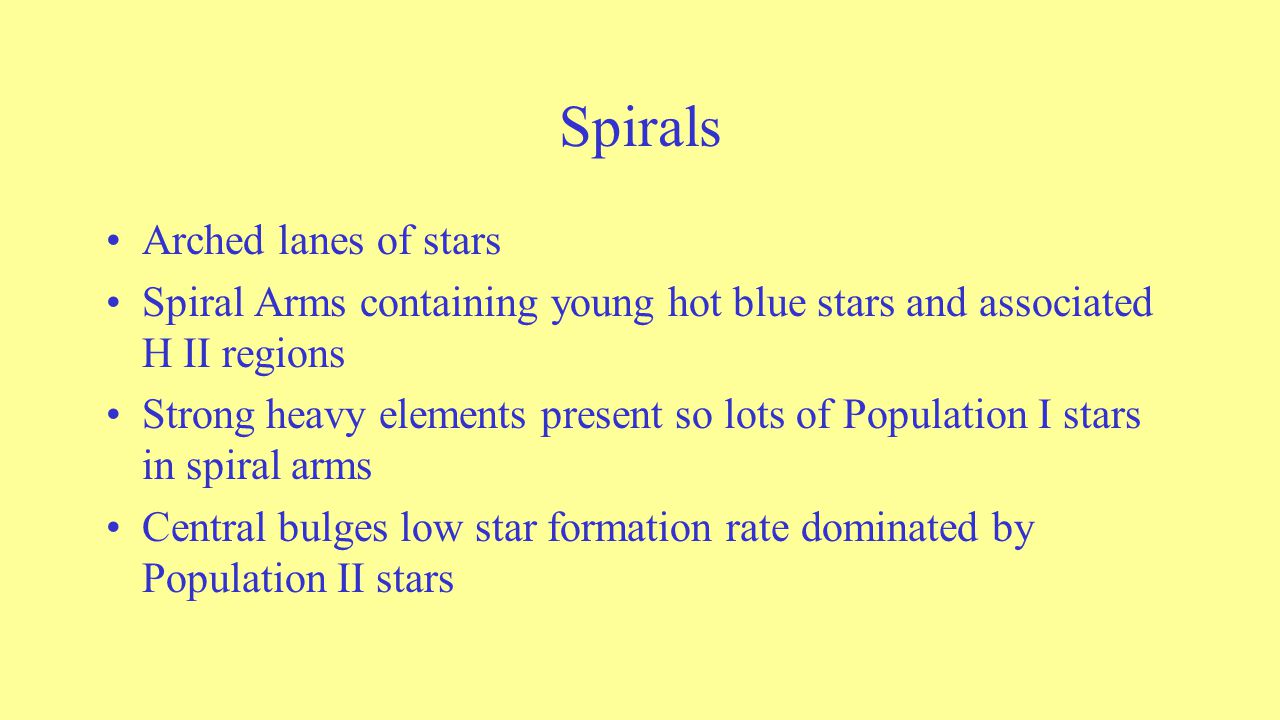 Spirals

• Arched lanes of stars
• Spiral Arms containing young hot blue stars and associated H II regions
• Strong heavy elements present so lots of Population I stars in spiral arms
• Central bulges low star formation rate dominated by Population II stars